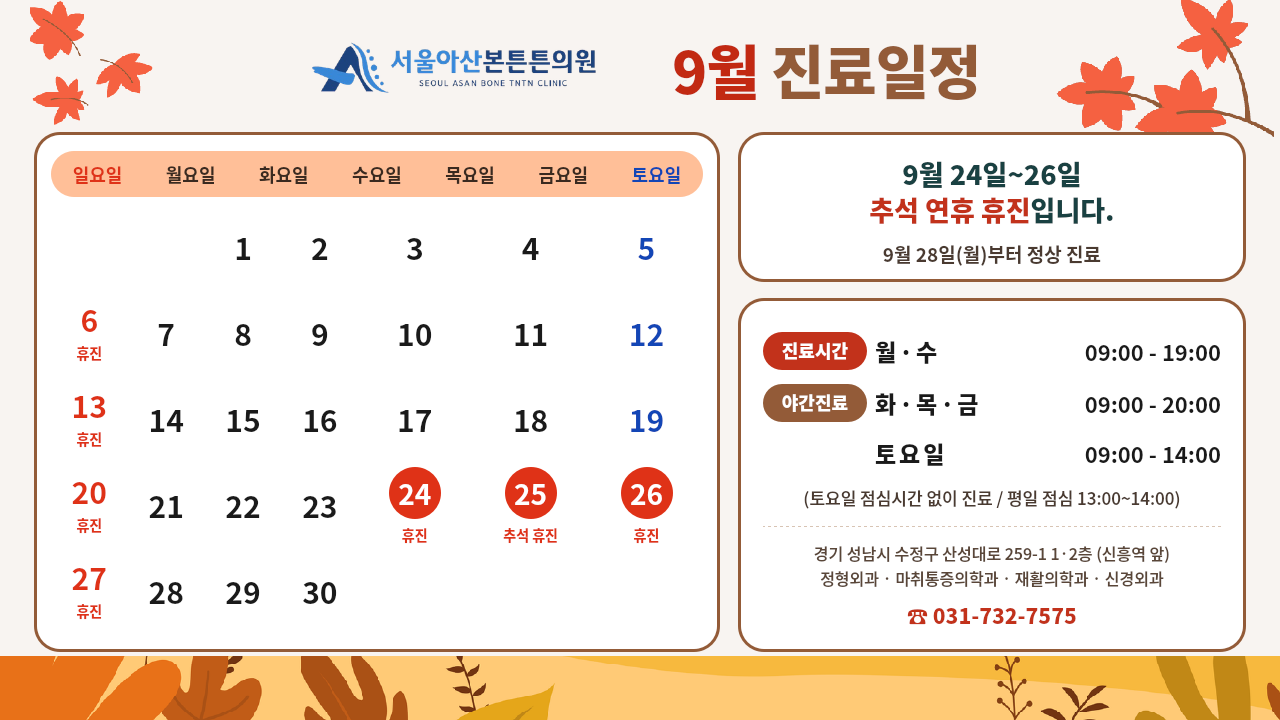 서울아산본튼튼의원
SEOUL ASAN BONE TNTN CLINIC

9월 진료일정

| 일요일 | 월요일 | 화요일 | 수요일 | 목요일 | 금요일 | 토요일 |
|---|---|---|---|---|---|---|
| | | 1 | 2 | 3 | 4 | 5 |
| 6 휴진 | 7 | 8 | 9 | 10 | 11 | 12 |
| 13 휴진 | 14 | 15 | 16 | 17 | 18 | 19 |
| 20 휴진 | 21 | 22 | 23 | 24 휴진 | 25 추석 휴진 | 26 휴진 |
| 27 휴진 | 28 | 29 | 30 | | | |

9월 24일~26일
추석 연휴 휴진입니다.
9월 28일(월)부터 정상 진료

진료시간 월 · 수 09:00 - 19:00
야간진료 화 · 목 · 금 09:00 - 20:00
토요일 09:00 - 14:00
(토요일 점심시간 없이 진료 / 평일 점심 13:00~14:00)

경기 성남시 수정구 산성대로 259-1 1·2층 (신흥역 앞)
정형외과 · 마취통증의학과 · 재활의학과 · 신경외과
☎ 031-732-7575